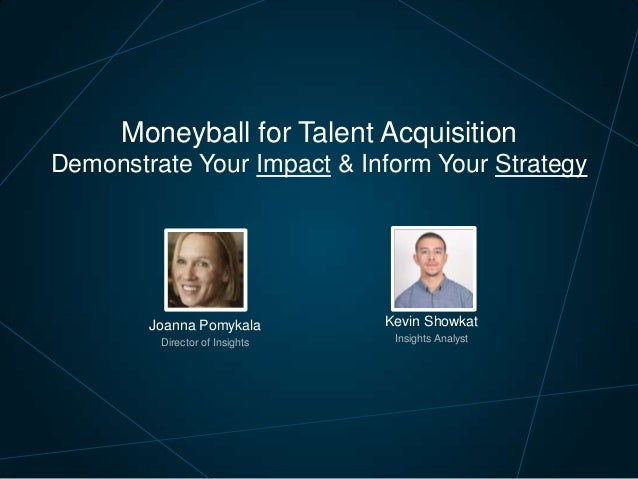 Moneyball for Talent Acquisition
Demonstrate Your Impact & Inform Your Strategy

Joanna Pomykala
Director of Insights

Kevin Showkat
Insights Analyst